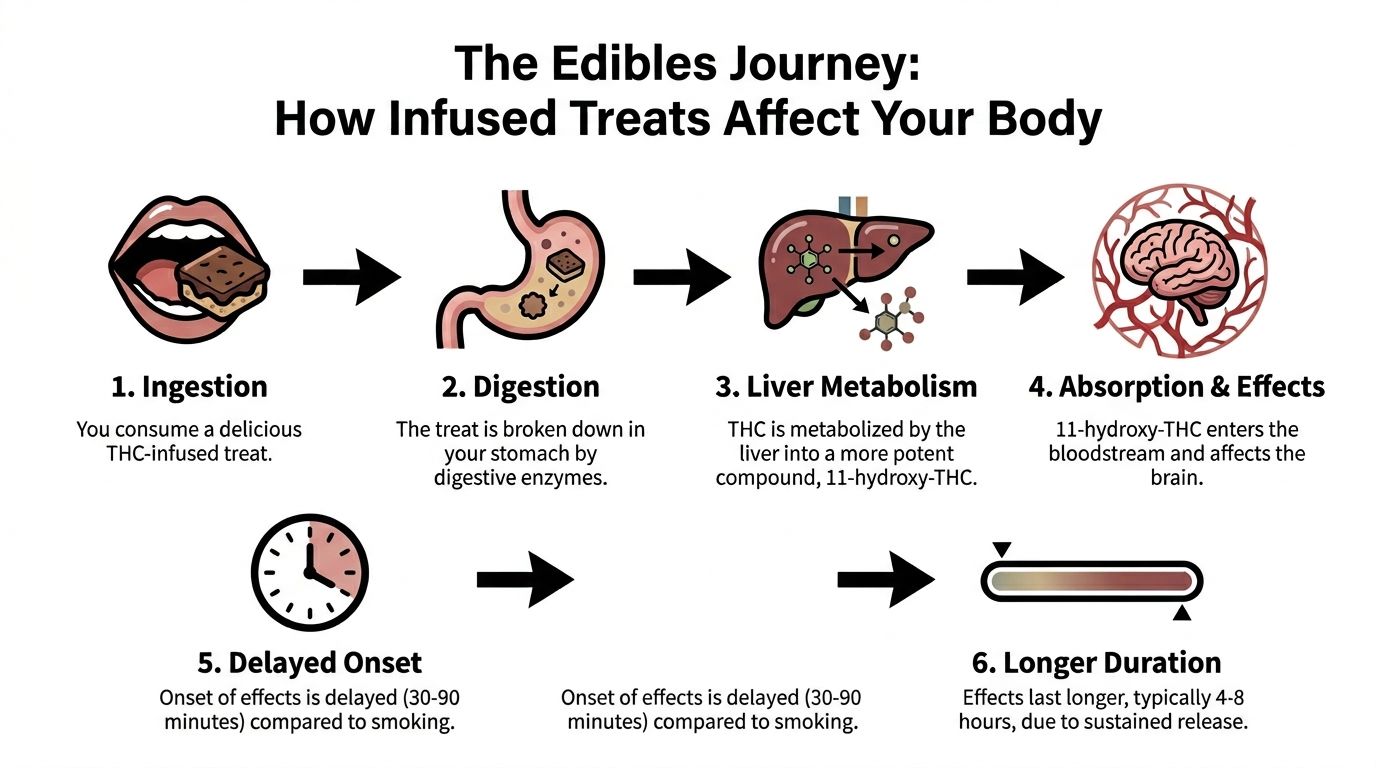 The Edibles Journey:
How Infused Treats Affect Your Body

1. Ingestion
You consume a delicious THC-infused treat.

2. Digestion
The treat is broken down in your stomach by digestive enzymes.

3. Liver Metabolism
THC is metabolized by the liver into a more potent compound, 11-hydroxy-THC.

4. Absorption & Effects
11-hydroxy-THC enters the bloodstream and affects the brain.

5. Delayed Onset
Onset of effects is delayed (30-90 minutes) compared to smoking.

Onset of effects is delayed (30-90 minutes) compared to smoking.

6. Longer Duration
Effects last longer, typically 4-8 hours, due to sustained release.